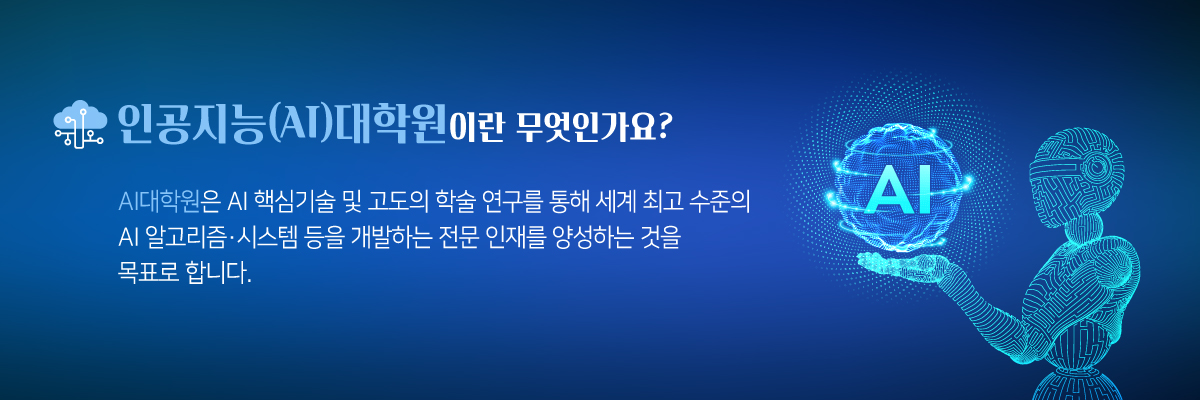 인공지능(AI)대학원이란 무엇인가요?

AI대학원은 AI 핵심기술 및 고도의 학술 연구를 통해 세계 최고 수준의 AI 알고리즘·시스템 등을 개발하는 전문 인재를 양성하는 것을 목표로 합니다.

AI